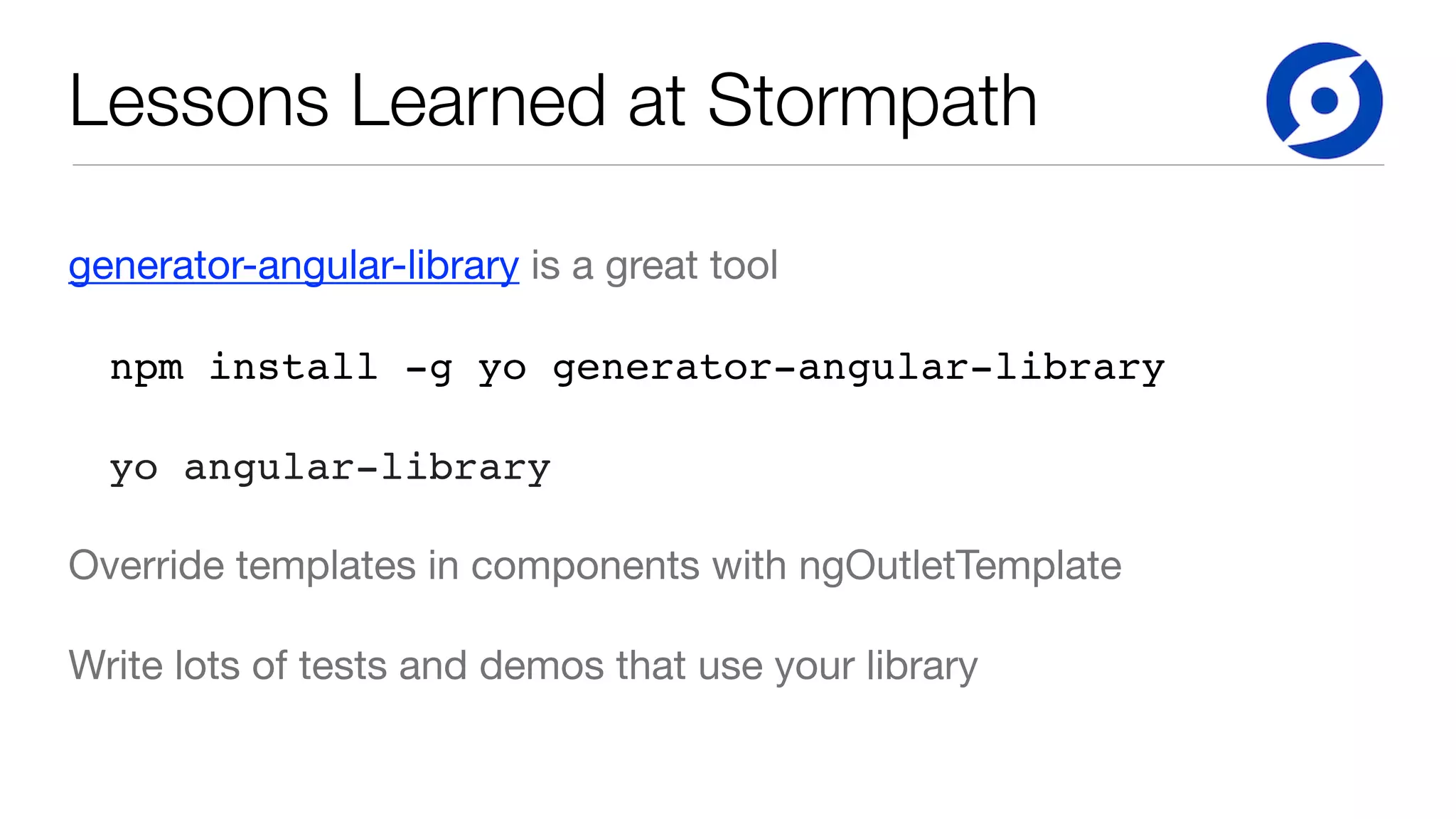 Lessons Learned at Stormpath

generator-angular-library is a great tool

npm install -g yo generator-angular-library

yo angular-library

Override templates in components with ngOutletTemplate

Write lots of tests and demos that use your library